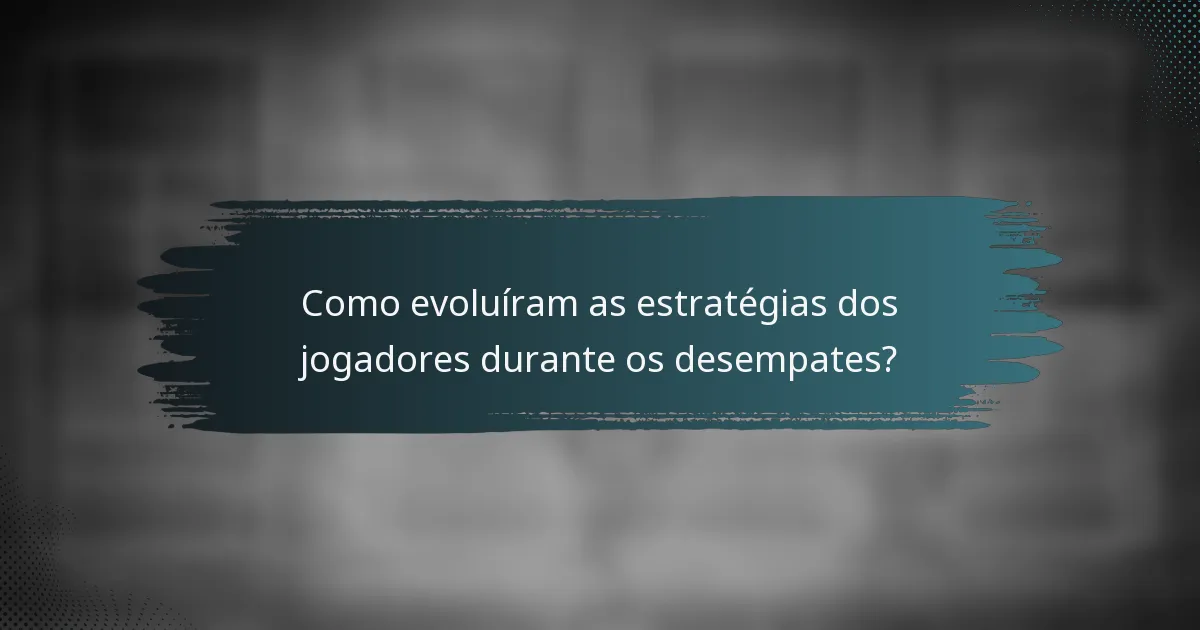 Como evoluíram as estratégias dos jogadores durante os desempates?